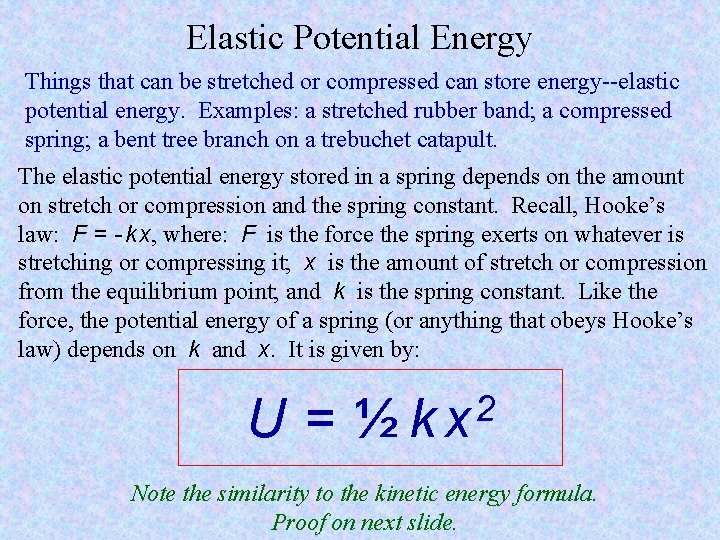 Elastic Potential Energy

Things that can be stretched or compressed can store energy--elastic potential energy. Examples: a stretched rubber band; a compressed spring; a bent tree branch on a trebuchet catapult.

The elastic potential energy stored in a spring depends on the amount on stretch or compression and the spring constant. Recall, Hooke's law: $F = -kx$, where: $F$ is the force the spring exerts on whatever is stretching or compressing it; $x$ is the amount of stretch or compression from the equilibrium point; and $k$ is the spring constant. Like the force, the potential energy of a spring (or anything that obeys Hooke's law) depends on $k$ and $x$. It is given by:

$U = \frac{1}{2} k x^2$

Note the similarity to the kinetic energy formula. Proof on next slide.